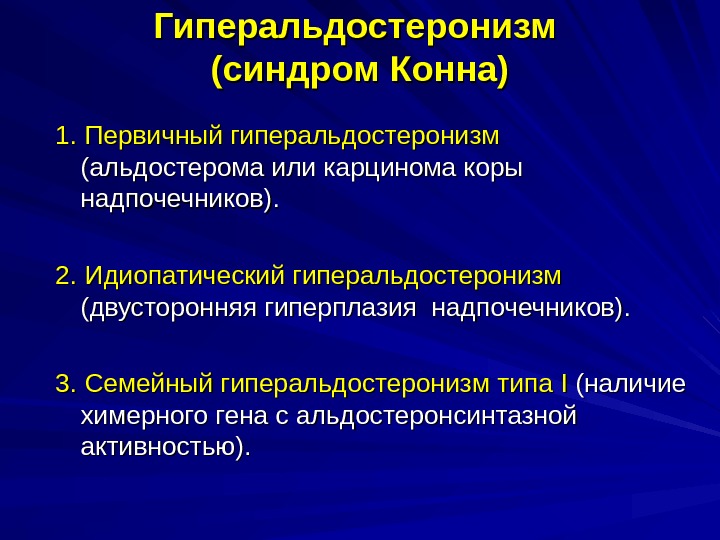 Гиперальдостеронизм
(синдром Конна)

1. Первичный гиперальдостеронизм (альдостерома или карцинома коры надпочечников).

2. Идиопатический гиперальдостеронизм (двусторонняя гиперплазия надпочечников).

3. Семейный гиперальдостеронизм типа I (наличие химерного гена с альдостеронсинтазной активностью).